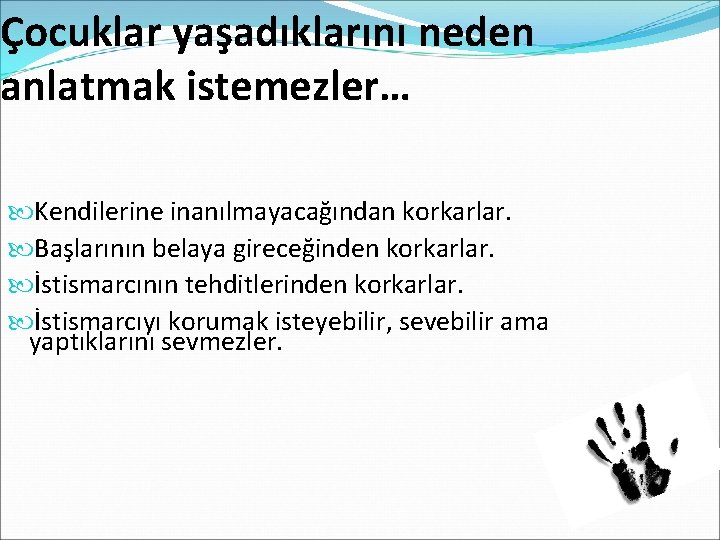 Çocuklar yaşadıklarını neden anlatmak istemezler…

Kendilerine inanılmayacağından korkarlar.
Başlarının belaya gireceğinden korkarlar.
İstismarcının tehditlerinden korkarlar.
İstismarcıyı korumak isteyebilir, sevebilir ama yaptıklarını sevmezler.